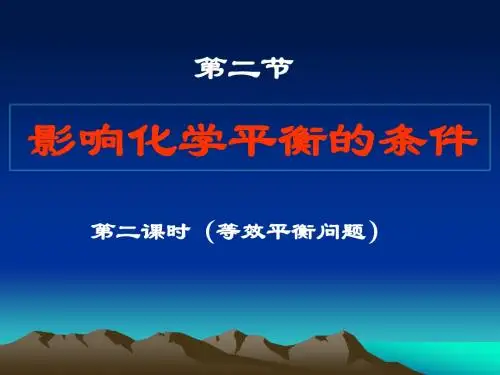 第二节

影响化学平衡的条件

第二课时（等效平衡问题）